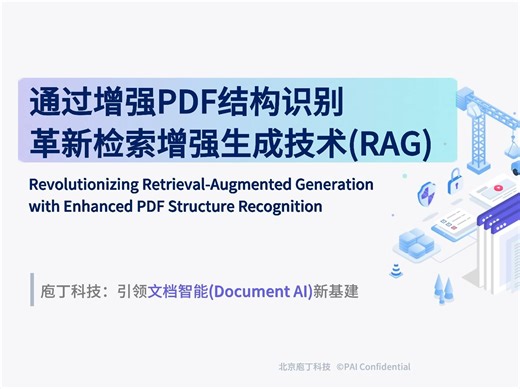 通过增强PDF结构识别
革新检索增强生成技术(RAG)

Revolutionizing Retrieval-Augmented Generation with Enhanced PDF Structure Recognition

庖丁科技：引领文档智能(Document AI)新基建

北京庖丁科技 ©PAI Confidential